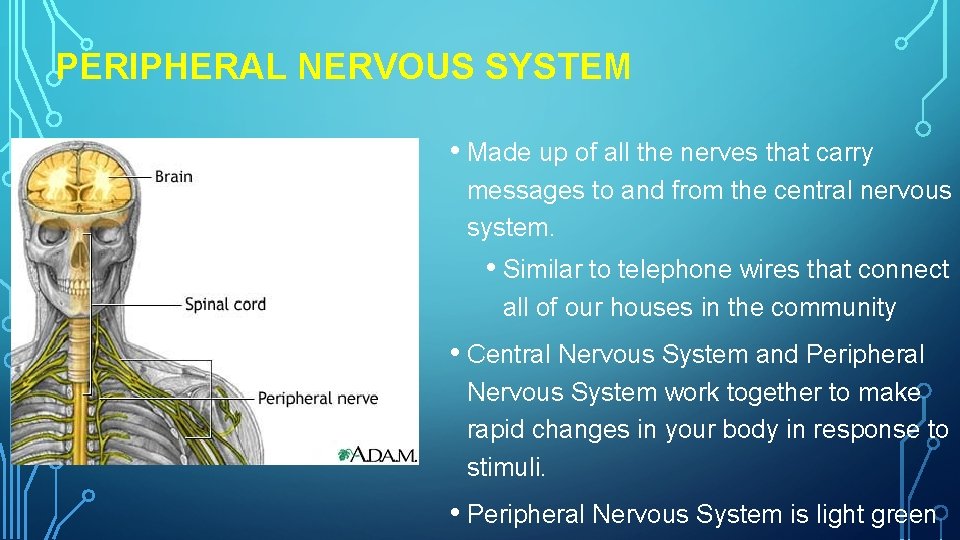 PERIPHERAL NERVOUS SYSTEM

Brain

Spinal cord

Peripheral nerve

A.D.A.M.

• Made up of all the nerves that carry messages to and from the central nervous system.

• Similar to telephone wires that connect all of our houses in the community

• Central Nervous System and Peripheral Nervous System work together to make rapid changes in your body in response to stimuli.

• Peripheral Nervous System is light green